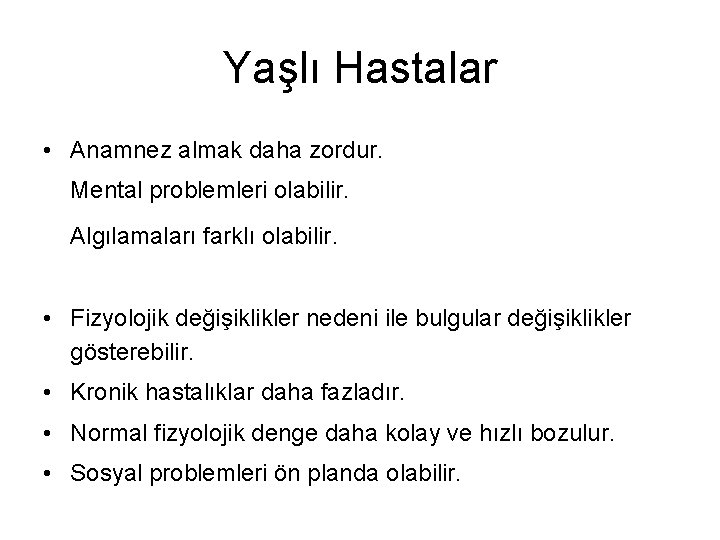 Yaşlı Hastalar

• Anamnez almak daha zordur.
Mental problemleri olabilir.
Algılamaları farklı olabilir.

• Fizyolojik değişiklikler nedeni ile bulgular değişiklikler gösterebilir.
• Kronik hastalıklar daha fazladır.
• Normal fizyolojik denge daha kolay ve hızlı bozulur.
• Sosyal problemleri ön planda olabilir.